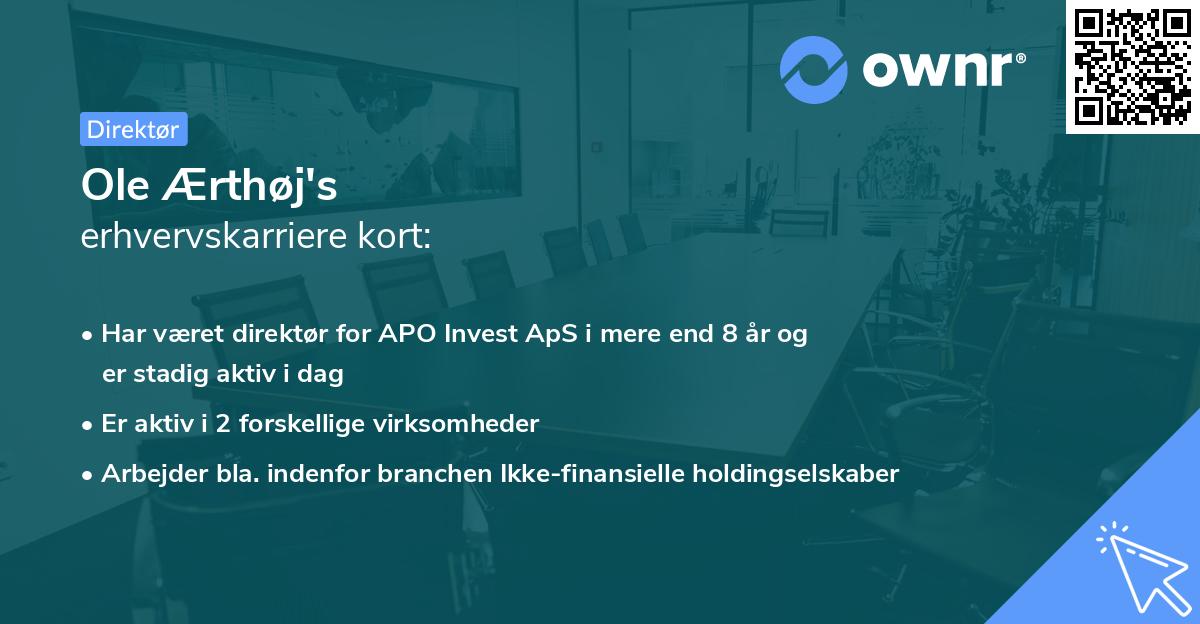 ownr®

Direktør

Ole Ærthøj's
erhvervskarriere kort:

• Har været direktør for APO Invest ApS i mere end 8 år og er stadig aktiv i dag
• Er aktiv i 2 forskellige virksomheder
• Arbejder bla. indenfor branchen Ikke-finansielle holdingselskaber